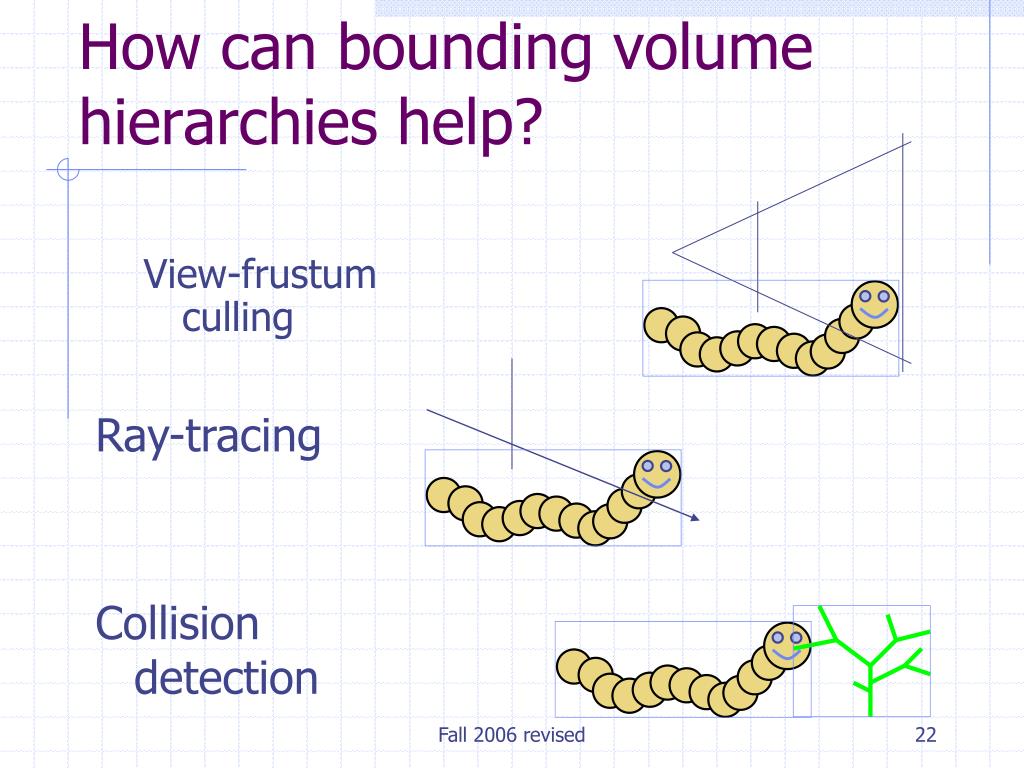 How can bounding volume hierarchies help?

View-frustum culling

Ray-tracing

Collision detection

Fall 2006 revised

22